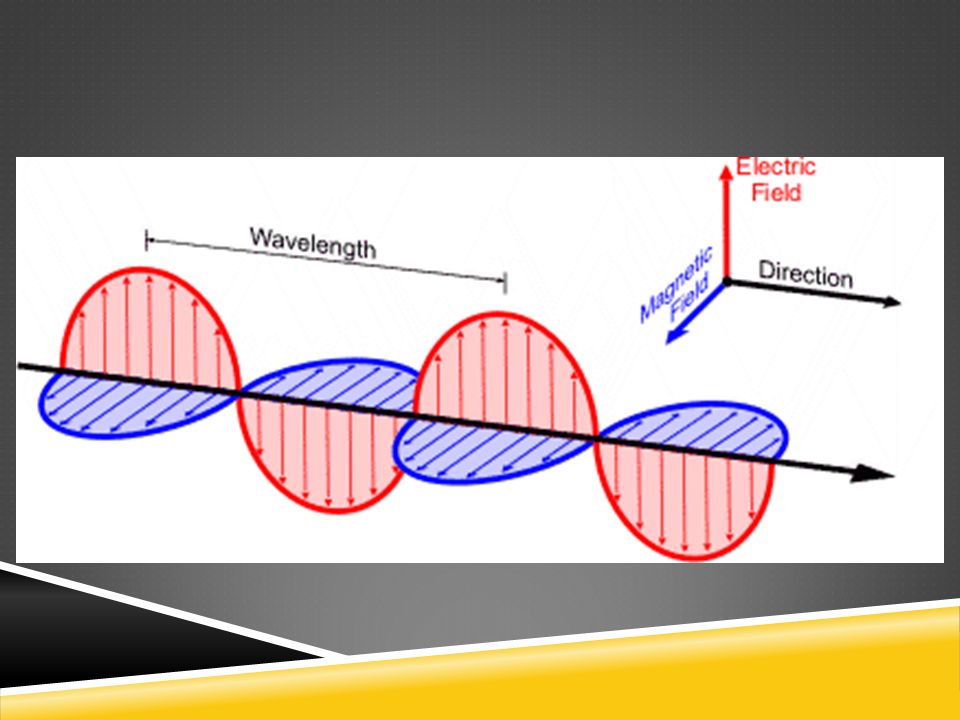 Wavelength

Electric Field

Magnetic Field

Direction